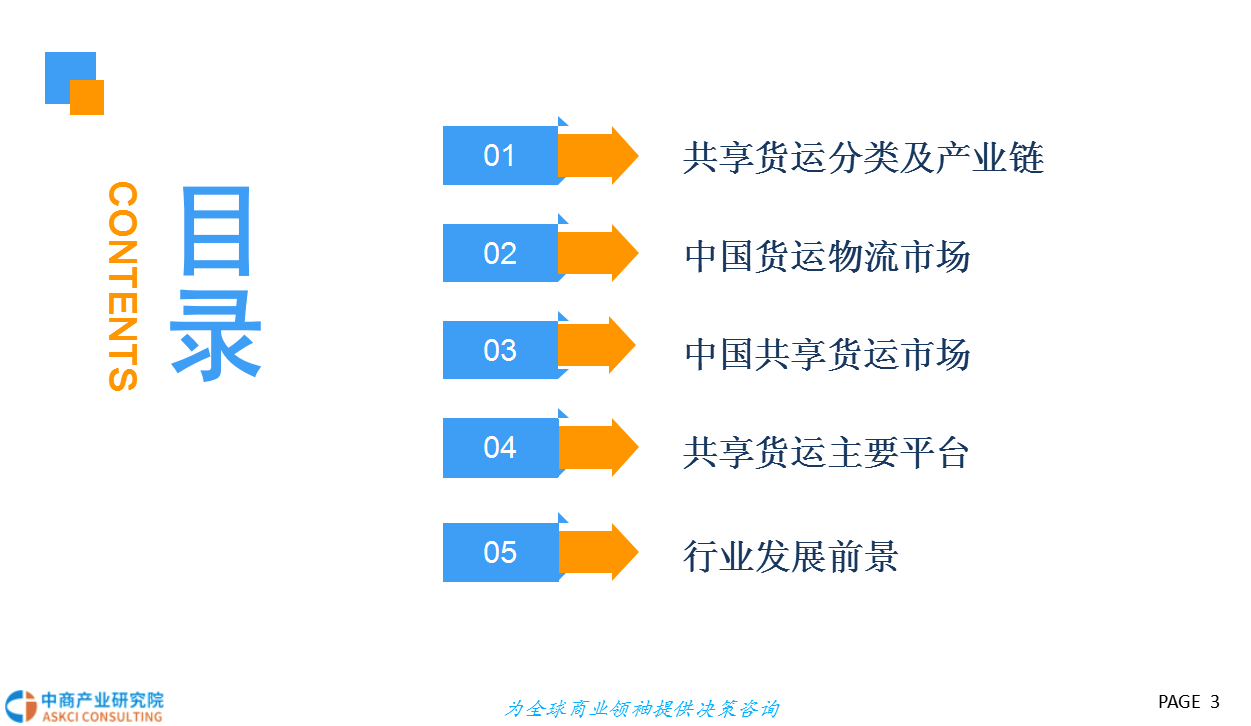 CONTENTS

目录

01 共享货运分类及产业链

02 中国货运物流市场

03 中国共享货运市场

04 共享货运主要平台

05 行业发展前景

中商产业研究院
ASKCI CONSULTING

为全球商业领袖提供决策咨询

PAGE 3